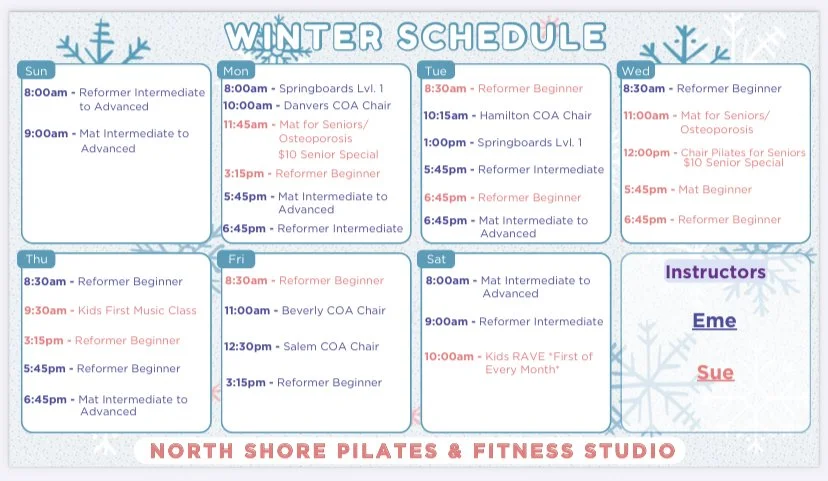 WINTER SCHEDULE

Sun
8:00am - Reformer Intermediate to Advanced
9:00am - Mat Intermediate to Advanced

Mon
8:00am - Springboards Lvl. 1
10:00am - Danvers COA Chair
11:45am - Mat for Seniors/ Osteoporosis $10 Senior Special
3:15pm - Reformer Beginner
5:45pm - Mat Intermediate to Advanced
6:45pm - Reformer Intermediate

Tue
8:30am - Reformer Beginner
10:15am - Hamilton COA Chair
1:00pm - Springboards Lvl. 1
5:45pm - Reformer Intermediate
6:45pm - Reformer Beginner
6:45pm - Mat Intermediate to Advanced

Wed
8:30am - Reformer Beginner
11:00am - Mat for Seniors/ Osteoporosis
12:00pm - Chair Pilates for Seniors $10 Senior Special
5:45pm - Mat Beginner
6:45pm - Reformer Beginner

Thu
8:30am - Reformer Beginner
9:30am - Kids First Music Class
3:15pm - Reformer Beginner
5:45pm - Reformer Beginner
6:45pm - Mat Intermediate to Advanced

Fri
8:30am - Reformer Beginner
11:00am - Beverly COA Chair
12:30pm - Salem COA Chair
3:15pm - Reformer Beginner

Sat
8:00am - Mat Intermediate to Advanced
9:00am - Reformer Intermediate
10:00am - Kids RAVE *First of Every Month*

Instructors
Eme
Sue

NORTH SHORE PILATES & FITNESS STUDIO